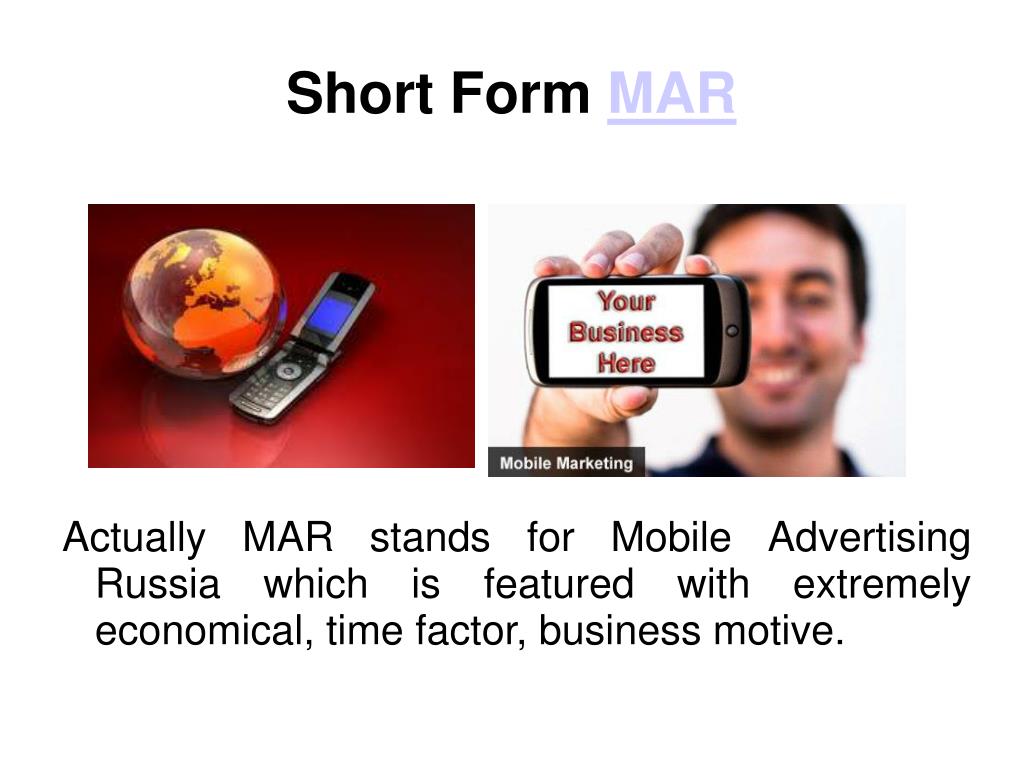 Short Form MAR

Your Business Here

Mobile Marketing

Actually MAR stands for Mobile Advertising Russia which is featured with extremely economical, time factor, business motive.